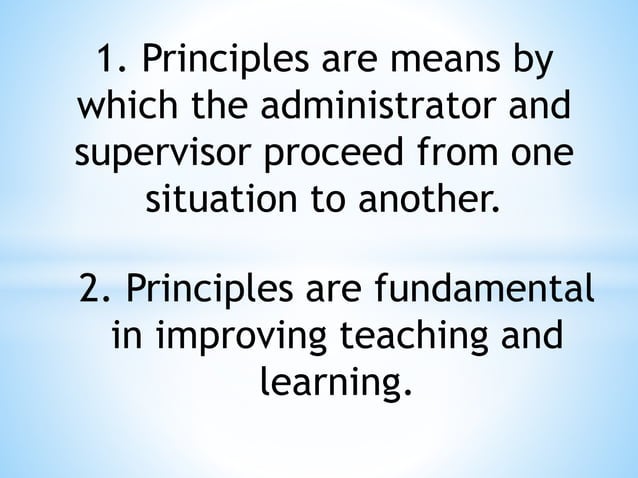 1. Principles are means by which the administrator and supervisor proceed from one situation to another.

2. Principles are fundamental in improving teaching and learning.